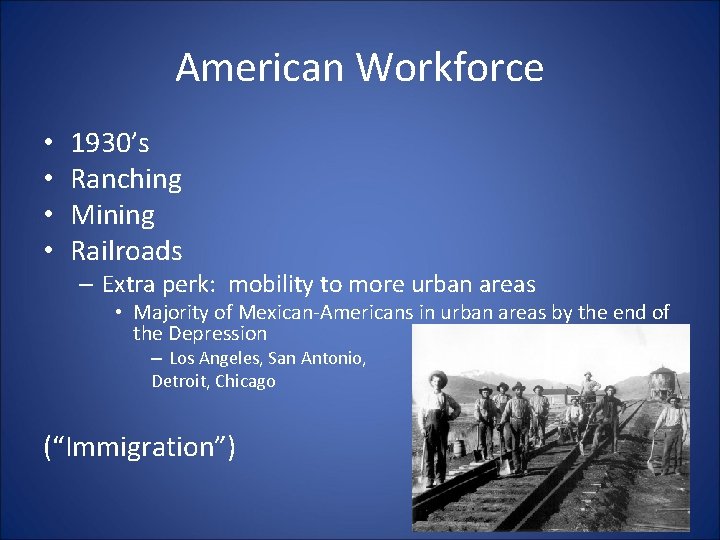 American Workforce

• 1930's
• Ranching
• Mining
• Railroads
– Extra perk: mobility to more urban areas
• Majority of Mexican-Americans in urban areas by the end of the Depression
– Los Angeles, San Antonio, Detroit, Chicago

("Immigration")